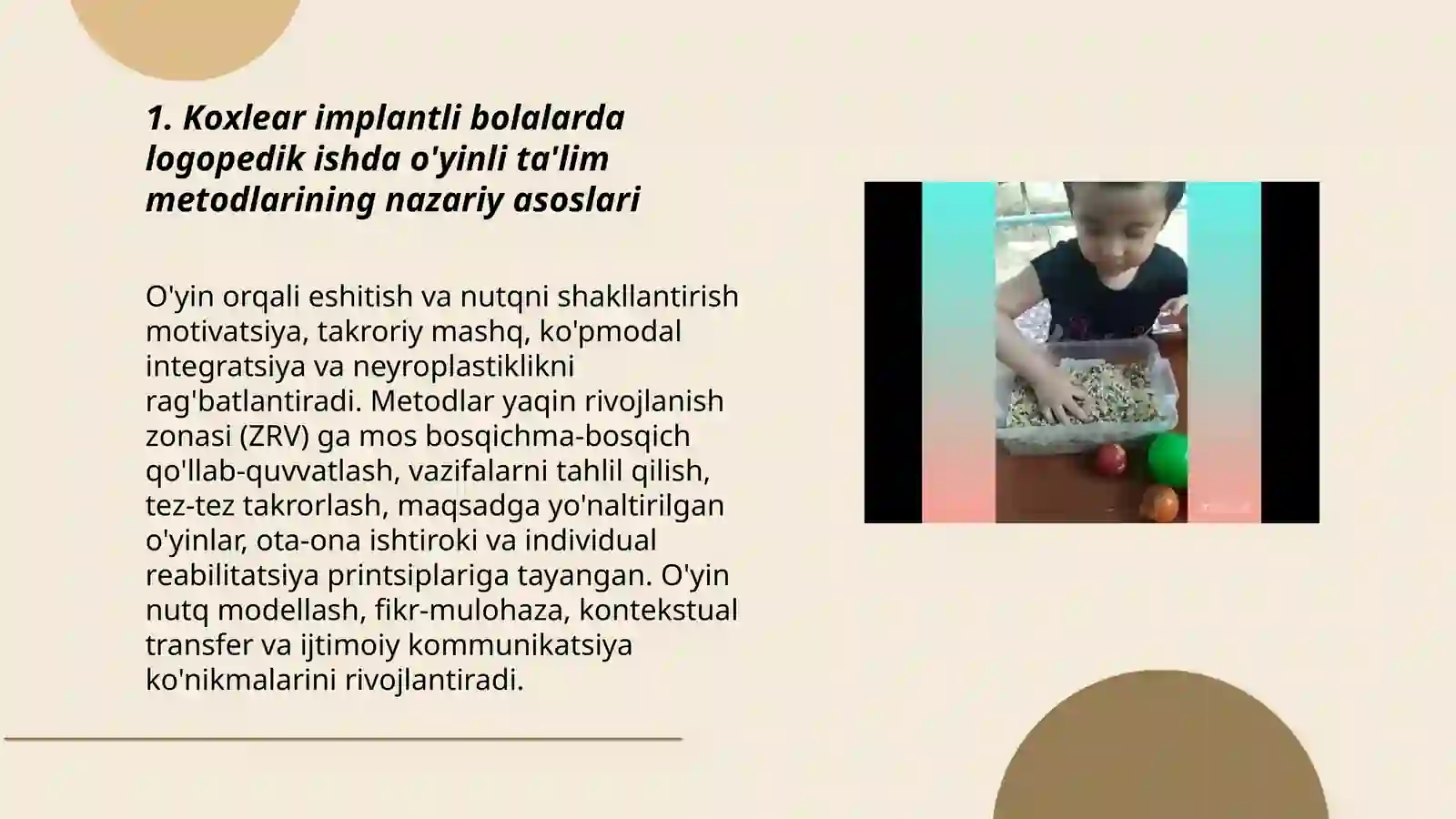 1. Koxlear implantli bolalarda logopedik ishda o'yinli ta'lim metodlarining nazariy asoslari

O'yin orqali eshitish va nutqni shakllantirish motivatsiya, takroriy mashq, ko'pmodal integratsiya va neyroplastiklikni rag'batlantiradi. Metodlar yaqin rivojlanish zonasi (ZRV) ga mos bosqichma-bosqich qo'llab-quvvatlash, vazifalarni tahlil qilish, tez-tez takrorlash, maqsadga yo'naltirilgan o'yinlar, ota-ona ishtiroki va individual reabilitatsiya printsiplariga tayangan. O'yin nutq modellash, fikr-mulohaza, kontekstual transfer va ijtimoiy kommunikatsiya ko'nikmalarini rivojlantiradi.